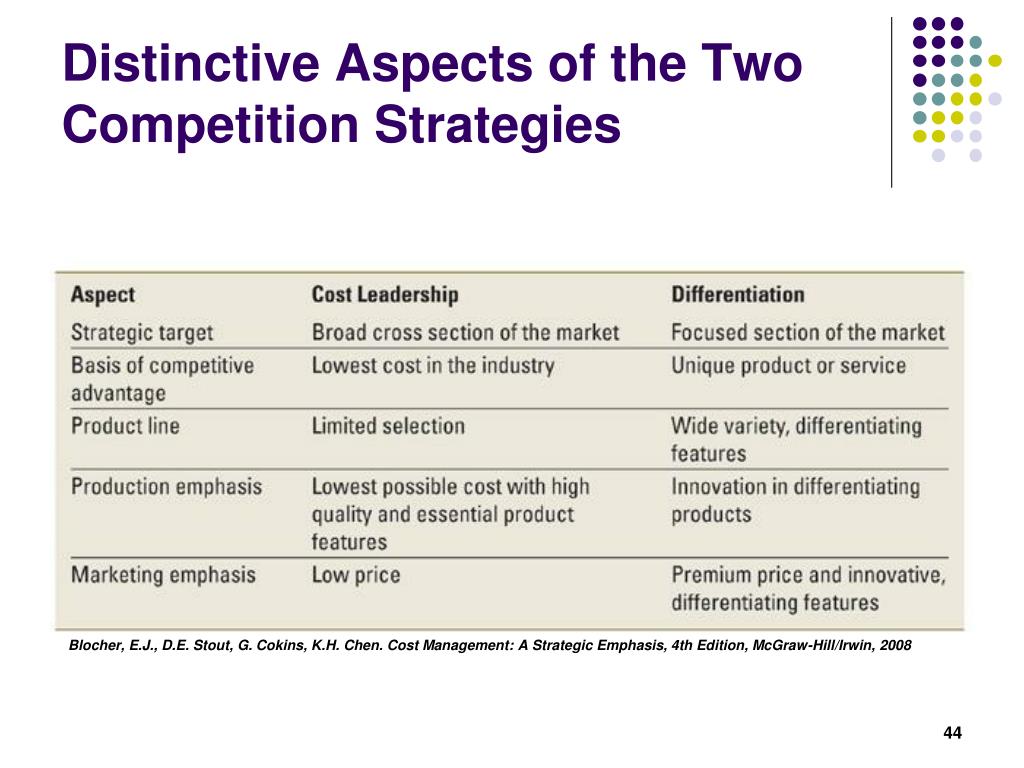 Distinctive Aspects of the Two Competition Strategies

| Aspect | Cost Leadership | Differentiation |
|---|---|---|
| Strategic target | Broad cross section of the market | Focused section of the market |
| Basis of competitive advantage | Lowest cost in the industry | Unique product or service |
| Product line | Limited selection | Wide variety, differentiating features |
| Production emphasis | Lowest possible cost with high quality and essential product features | Innovation in differentiating products |
| Marketing emphasis | Low price | Premium price and innovative, differentiating features |

Blocher, E.J., D.E. Stout, G. Cokins, K.H. Chen. Cost Management: A Strategic Emphasis, 4th Edition, McGraw-Hill/Irwin, 2008

44